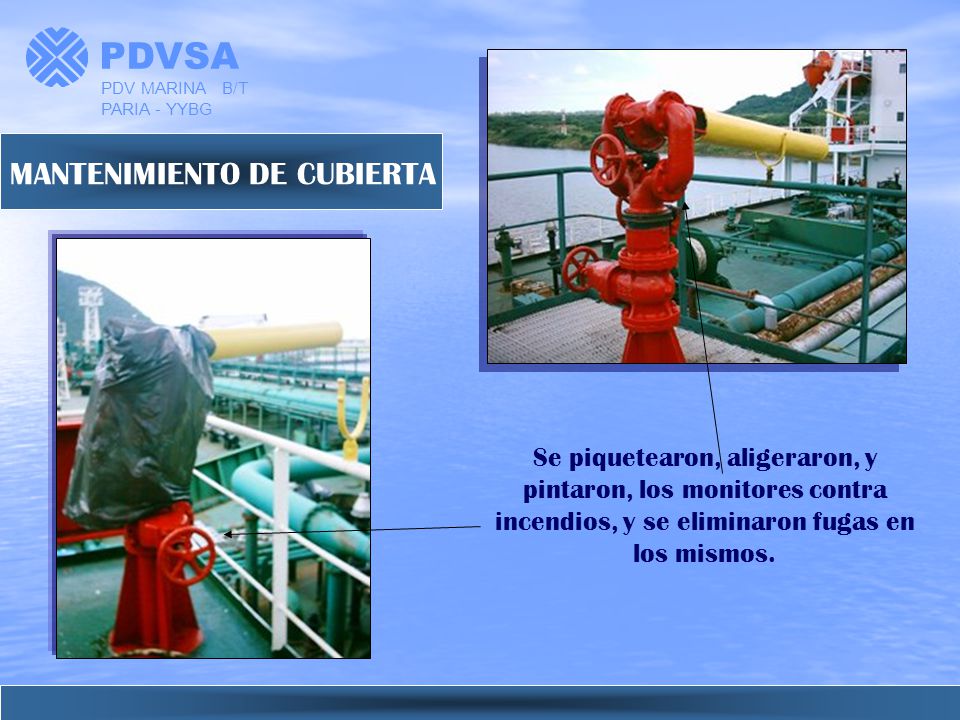 PDVSA
PDV MARINA B/T
PARIA - YYBG

MANTENIMIENTO DE CUBIERTA

Se piquetearon, aligeraron, y pintaron, los monitores contra incendios, y se eliminaron fugas en los mismos.